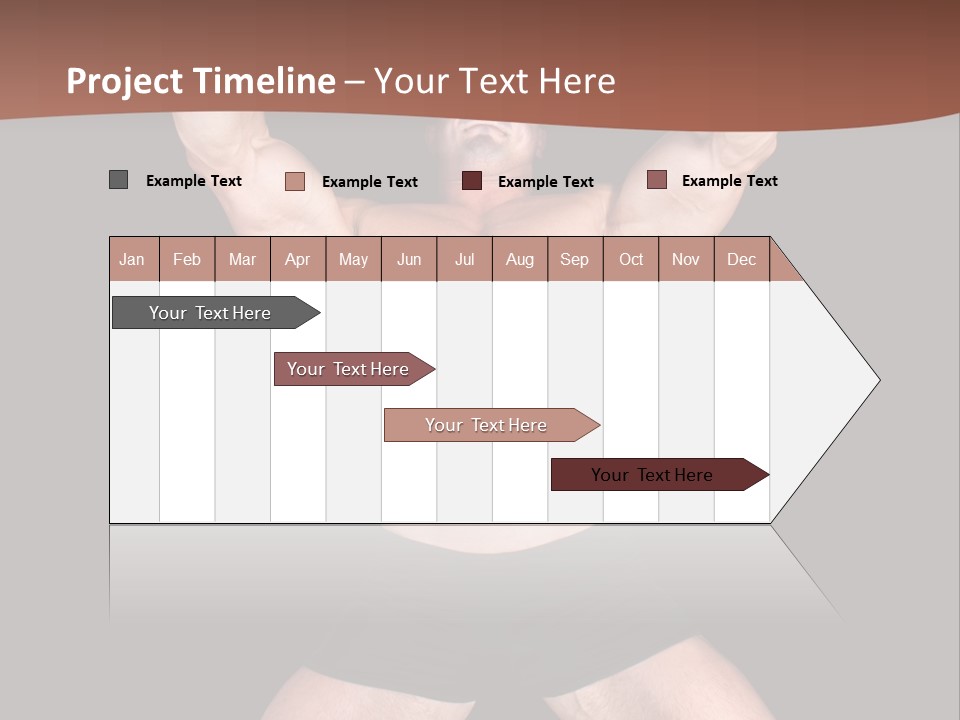 Project Timeline – Your Text Here

Example Text Example Text Example Text Example Text

| Jan | Feb | Mar | Apr | May | Jun | Jul | Aug | Sep | Oct | Nov | Dec |
|---|---|---|---|---|---|---|---|---|---|---|---|

Your Text Here

Your Text Here

Your Text Here

Your Text Here